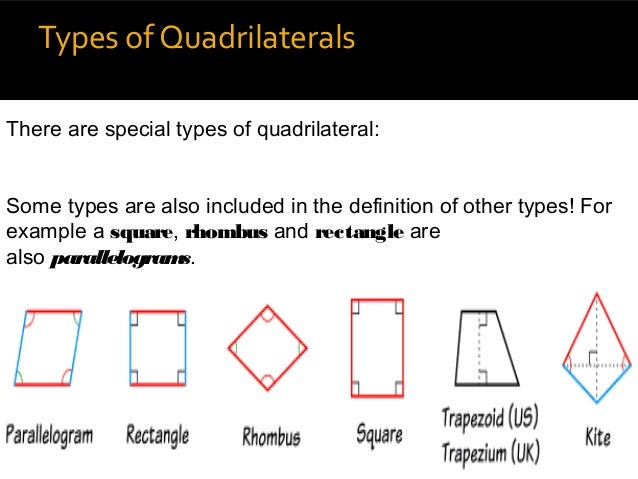 Types of Quadrilaterals

There are special types of quadrilateral:

Some types are also included in the definition of other types! For example a square, rhombus and rectangle are also parallelograms.

Parallelogram

Rectangle

Rhombus

Square

Trapezoid (US)
Trapezium (UK)

Kite